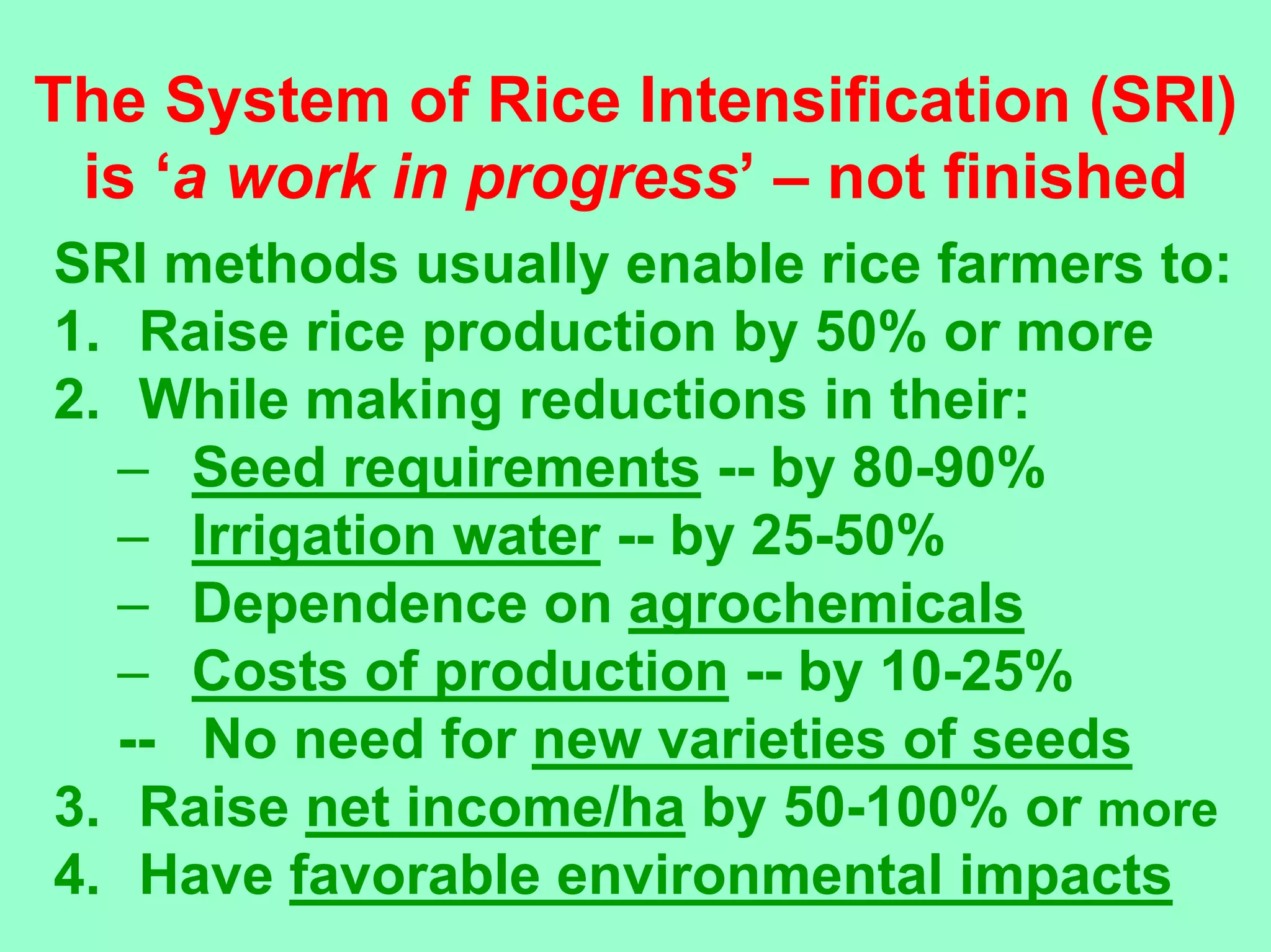 The System of Rice Intensification (SRI) is ‘a work in progress’ – not finished

SRI methods usually enable rice farmers to:

1. Raise rice production by 50% or more
2. While making reductions in their:
   – Seed requirements -- by 80-90%
   – Irrigation water -- by 25-50%
   – Dependence on agrochemicals
   – Costs of production -- by 10-25%
   -- No need for new varieties of seeds
3. Raise net income/ha by 50-100% or more
4. Have favorable environmental impacts